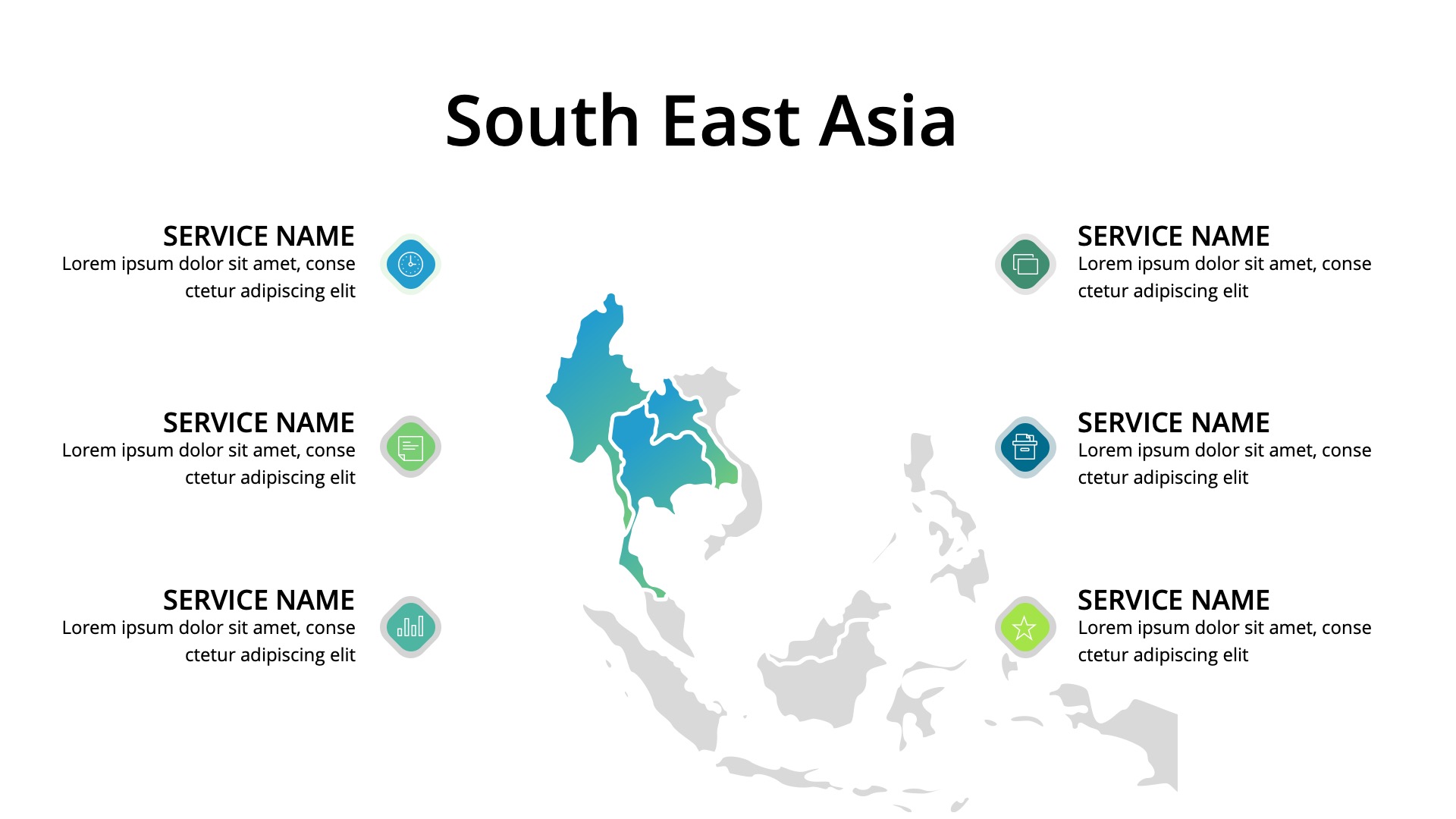 South East Asia

SERVICE NAME
Lorem ipsum dolor sit amet, conse ctetur adipiscing elit

SERVICE NAME
Lorem ipsum dolor sit amet, conse ctetur adipiscing elit

SERVICE NAME
Lorem ipsum dolor sit amet, conse ctetur adipiscing elit

SERVICE NAME
Lorem ipsum dolor sit amet, conse ctetur adipiscing elit

SERVICE NAME
Lorem ipsum dolor sit amet, conse ctetur adipiscing elit

SERVICE NAME
Lorem ipsum dolor sit amet, conse ctetur adipiscing elit